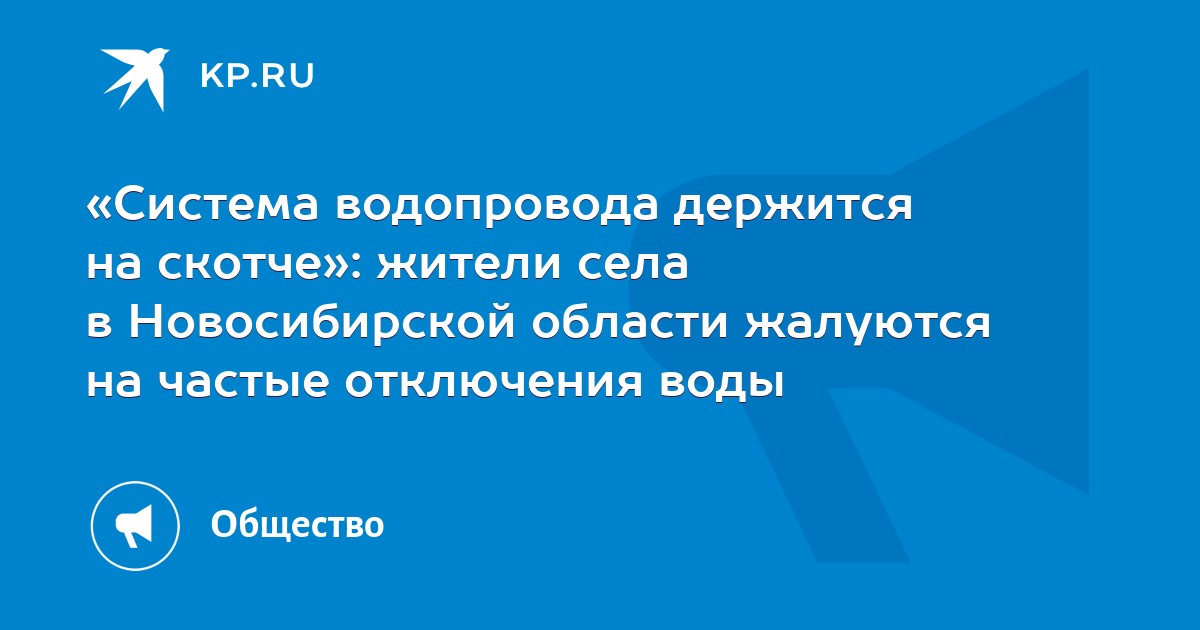 KP.RU

«Система водопровода держится на скотче»: жители села в Новосибирской области жалуются на частые отключения воды

Общество